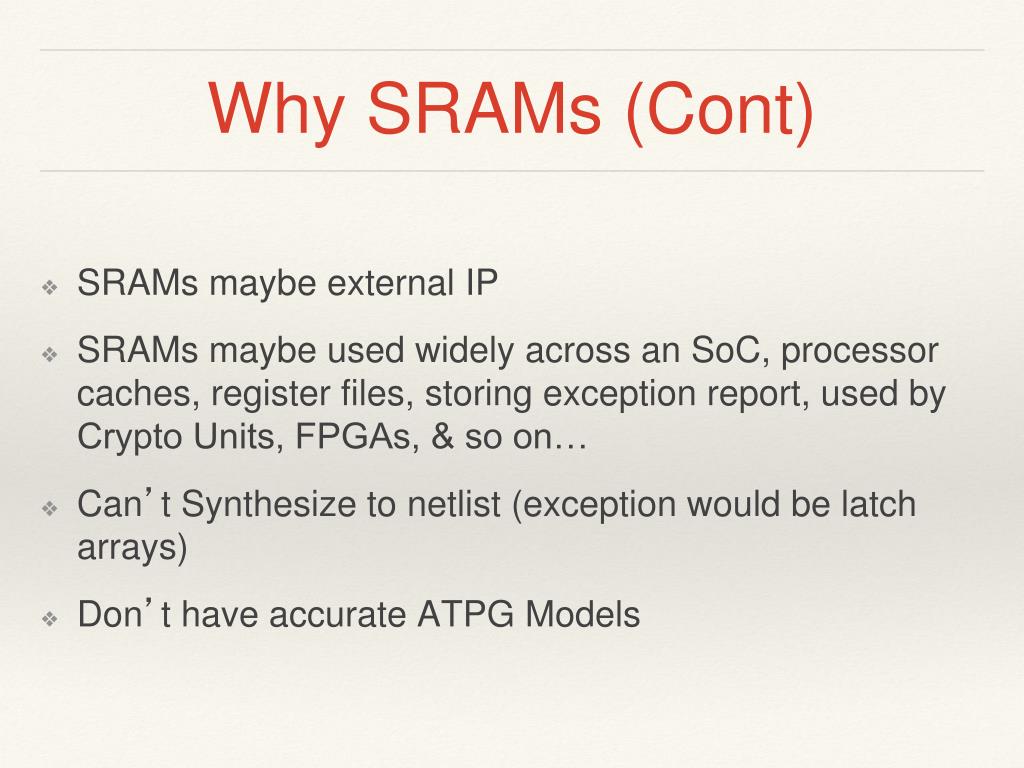 Why SRAMs (Cont)

❖ SRAMs maybe external IP

❖ SRAMs maybe used widely across an SoC, processor caches, register files, storing exception report, used by Crypto Units, FPGAs, & so on…

❖ Can’t Synthesize to netlist (exception would be latch arrays)

❖ Don’t have accurate ATPG Models